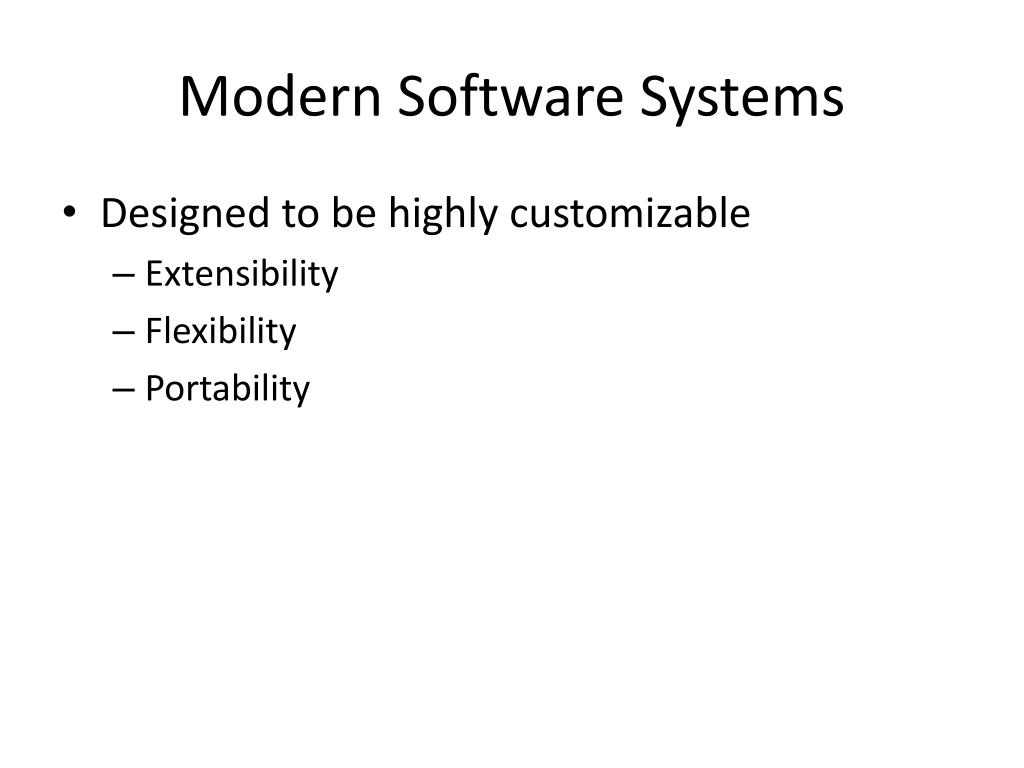 Modern Software Systems

• Designed to be highly customizable
– Extensibility
– Flexibility
– Portability